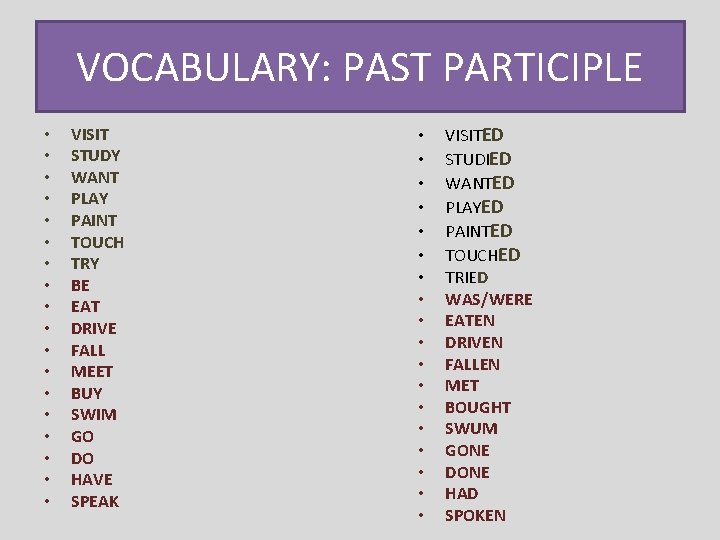 VOCABULARY: PAST PARTICIPLE

• VISIT
• STUDY
• WANT
• PLAY
• PAINT
• TOUCH
• TRY
• BE
• EAT
• DRIVE
• FALL
• MEET
• BUY
• SWIM
• GO
• DO
• HAVE
• SPEAK

• VISITED
• STUDIED
• WANTED
• PLAYED
• PAINTED
• TOUCHED
• TRIED
• WAS/WERE
• EATEN
• DRIVEN
• FALLEN
• MET
• BOUGHT
• SWUM
• GONE
• DONE
• HAD
• SPOKEN